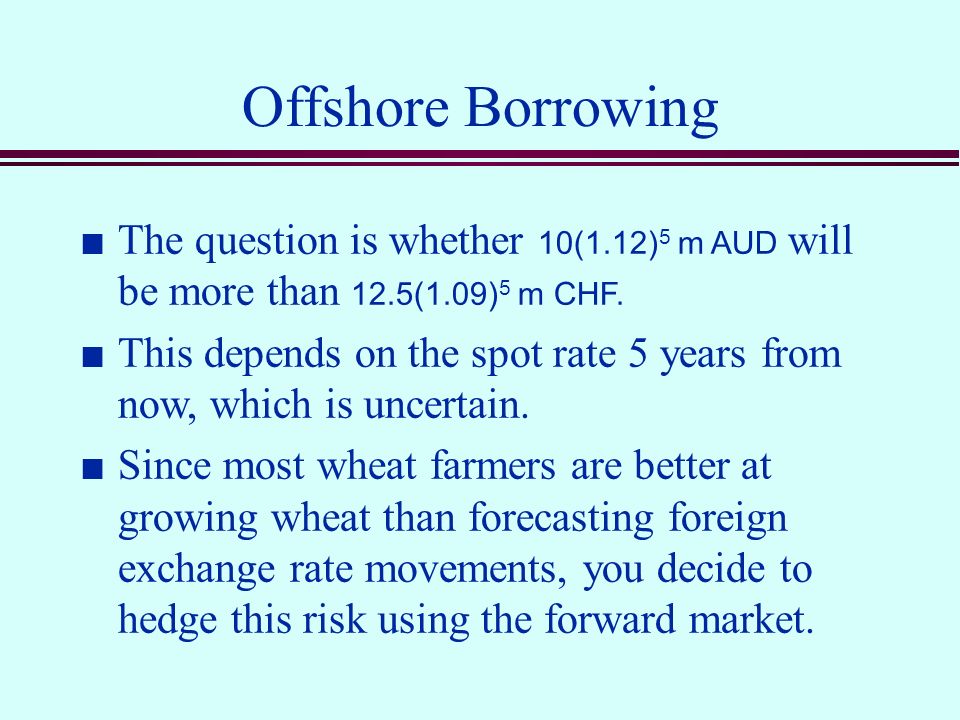 Offshore Borrowing

■ The question is whether $10(1.12)^5$ m AUD will be more than $12.5(1.09)^5$ m CHF.

■ This depends on the spot rate 5 years from now, which is uncertain.

■ Since most wheat farmers are better at growing wheat than forecasting foreign exchange rate movements, you decide to hedge this risk using the forward market.